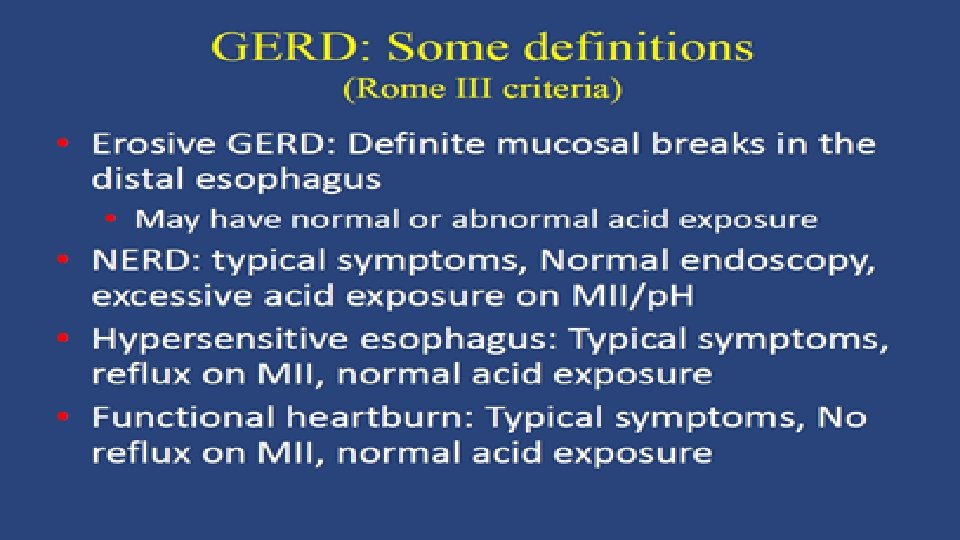 GERD: Some definitions
(Rome III criteria)

• Erosive GERD: Definite mucosal breaks in the distal esophagus
  • May have normal or abnormal acid exposure
• NERD: typical symptoms, Normal endoscopy, excessive acid exposure on MII/pH
• Hypersensitive esophagus: Typical symptoms, reflux on MII, normal acid exposure
• Functional heartburn: Typical symptoms, No reflux on MII, normal acid exposure